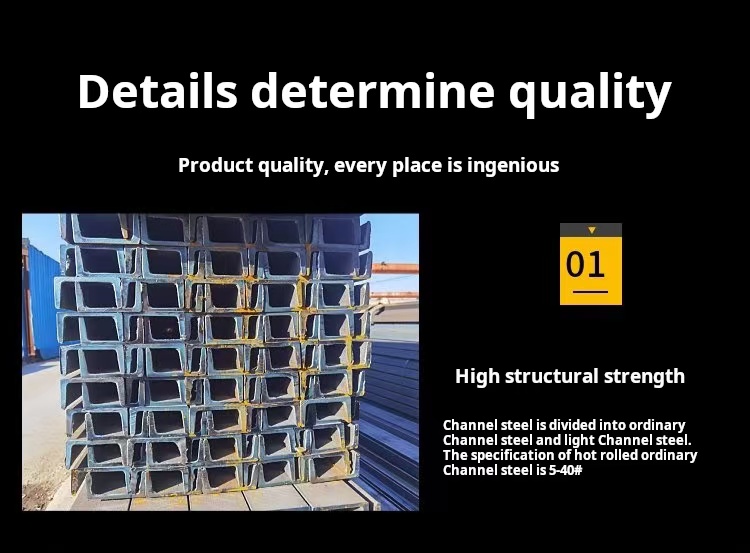 Details determine quality

Product quality, every place is ingenious

01

High structural strength

Channel steel is divided into ordinary Channel steel and light Channel steel. The specification of hot rolled ordinary Channel steel is 5-40#